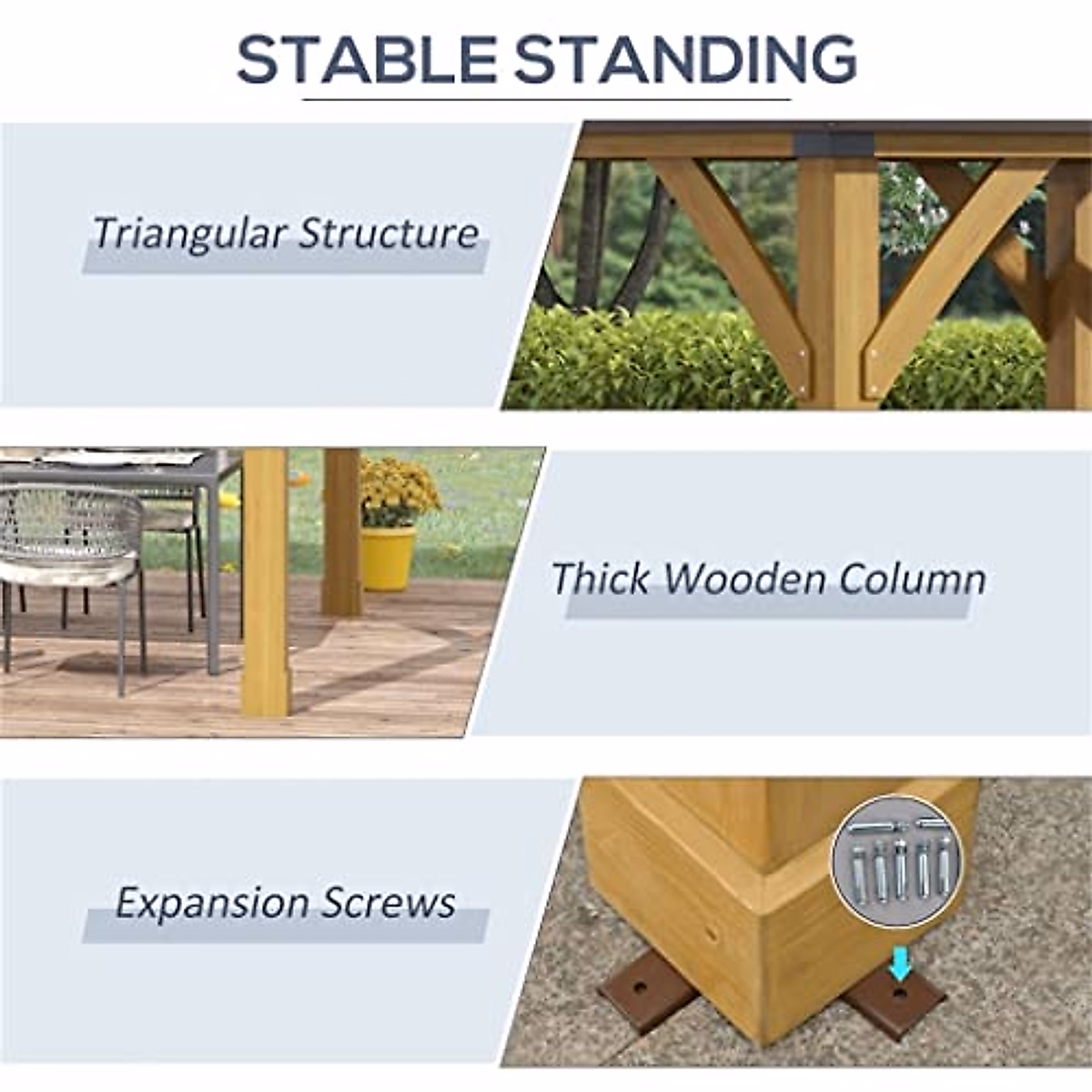 STABLE STANDING

Triangular Structure

Thick Wooden Column

Expansion Screws